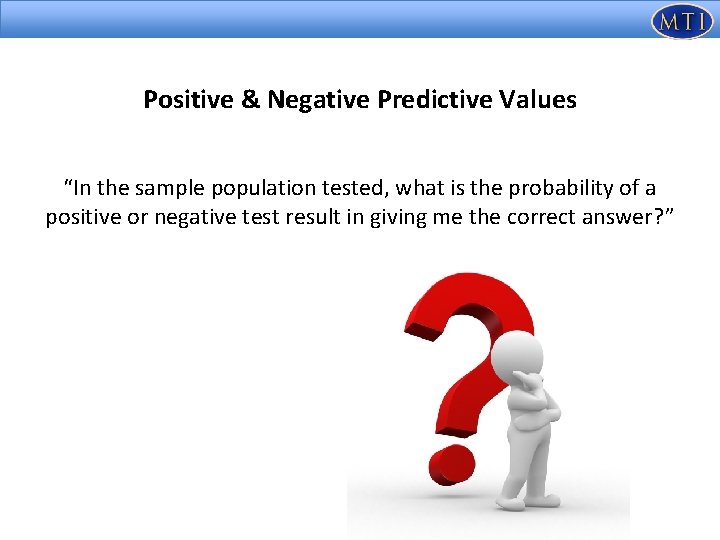 MTI

Positive & Negative Predictive Values

“In the sample population tested, what is the probability of a positive or negative test result in giving me the correct answer?”